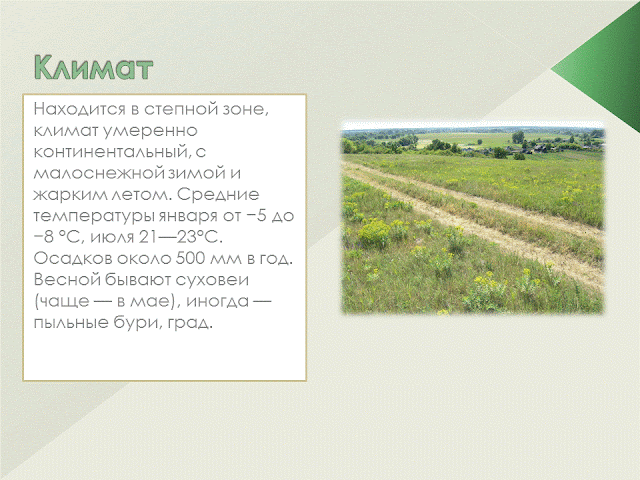 Климат

Находится в степной зоне, климат умеренно континентальный, с малоснежной зимой и жарким летом. Средние температуры января от −5 до −8 °C, июля 21—23°C. Осадков около 500 мм в год. Весной бывают суховеи (чаще — в мае), иногда — пыльные бури, град.